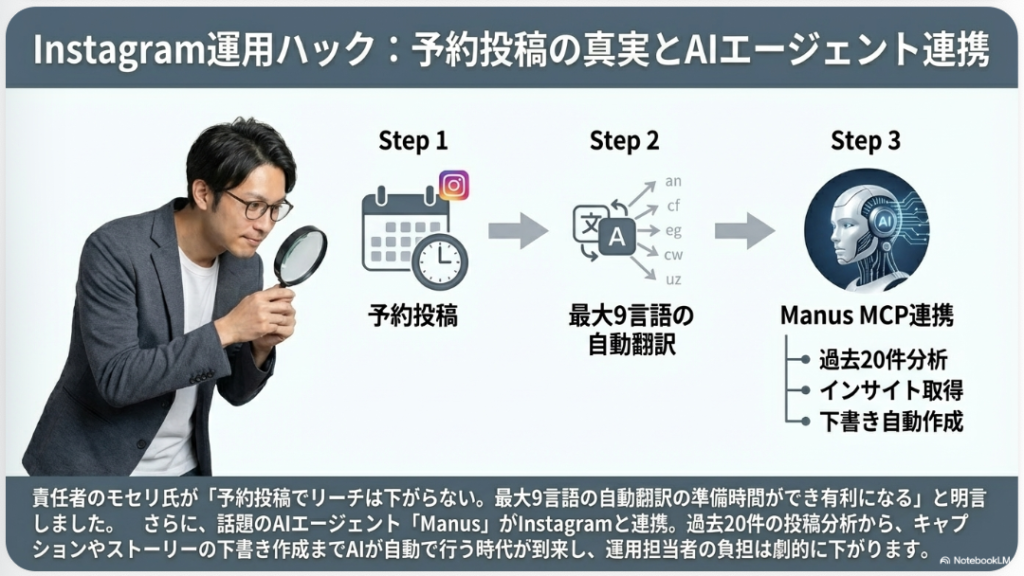 Instagram運用ハック：予約投稿の真実とAIエージェント連携

Step 1

予約投稿

Step 2

文 A

an
cf
eg
cw
uz

最大9言語の自動翻訳

Step 3

AI

Manus MCP連携

過去20件分析
インサイト取得
下書き自動作成

責任者のモセリ氏が「予約投稿でリーチは下がらない。最大9言語の自動翻訳の準備時間ができ有利になる」と明言しました。 さらに、話題のAIエージェント「Manus」がInstagramと連携。過去20件の投稿分析から、キャプションやストーリーの下書き作成までAIが自動で行う時代が到来し、運用担当者の負担は劇的に下がります。

NotebookLM